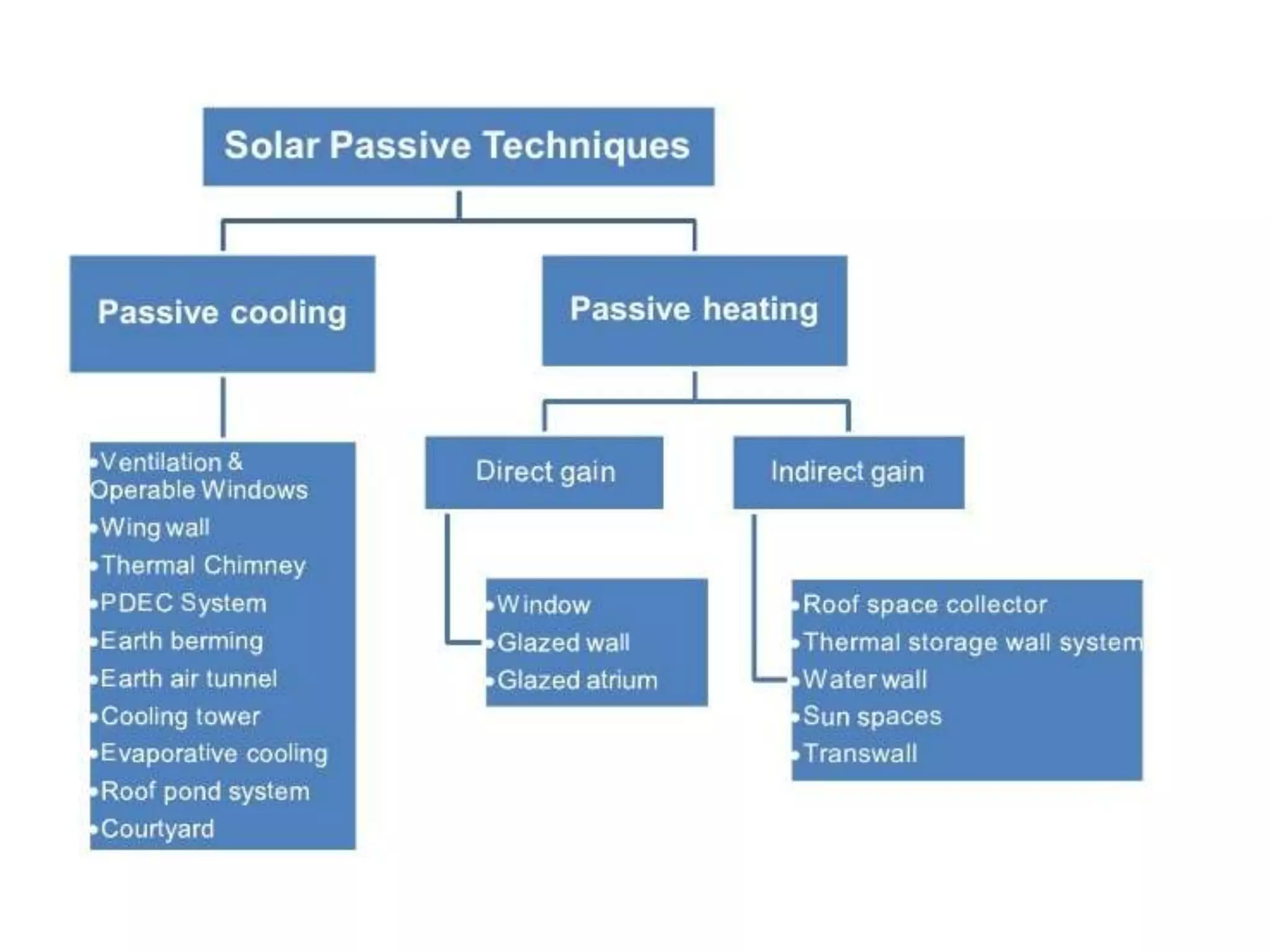 Solar Passive Techniques

Passive cooling

•Ventilation & Operable Windows
•Wing wall
•Thermal Chimney
•PDEC System
•Earth berming
•Earth air tunnel
•Cooling tower
•Evaporative cooling
•Roof pond system
•Courtyard

Passive heating

Direct gain

•Window
•Glazed wall
•Glazed atrium

Indirect gain

•Roof space collector
•Thermal storage wall system
•Water wall
•Sun spaces
•Transwall